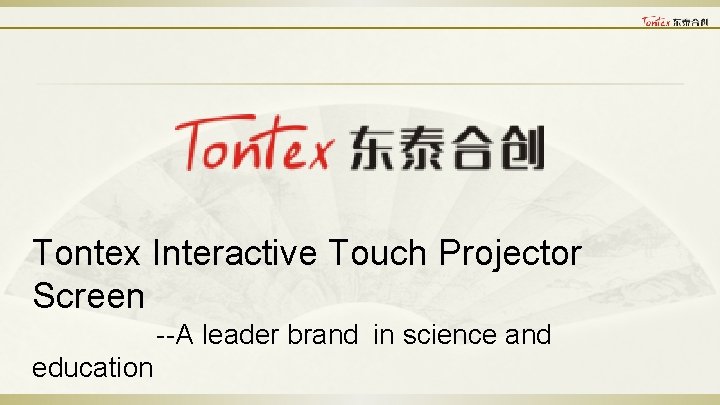 Tontex 东泰合创

Tontex 东泰合创

Tontex Interactive Touch Projector Screen

--A leader brand in science and education